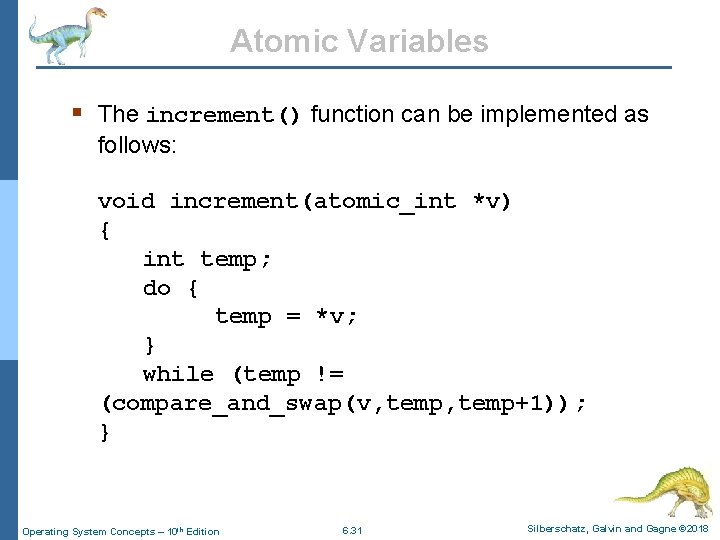 Atomic Variables

▪ The increment() function can be implemented as follows:

void increment(atomic_int *v)
{
    int temp;
    do {
        temp = *v;
    }
    while (temp !=
(compare_and_swap(v,temp,temp+1));
}

Operating System Concepts – 10th Edition 6.31 Silberschatz, Galvin and Gagne ©2018